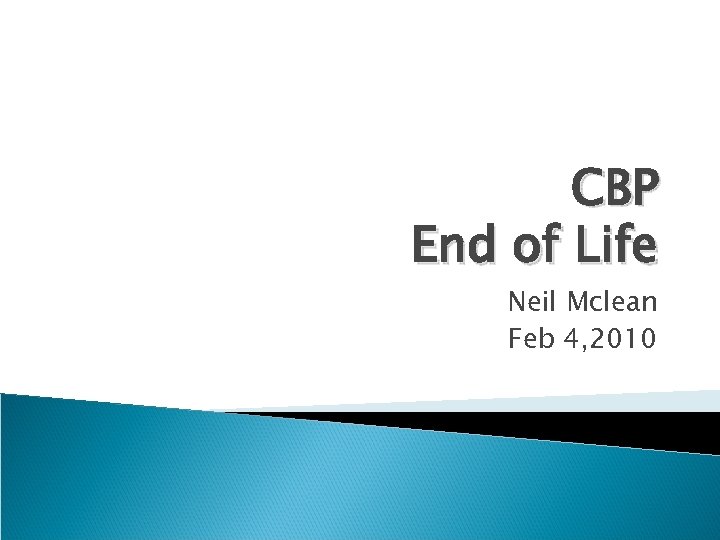 CBP
End of Life

Neil Mclean
Feb 4,2010